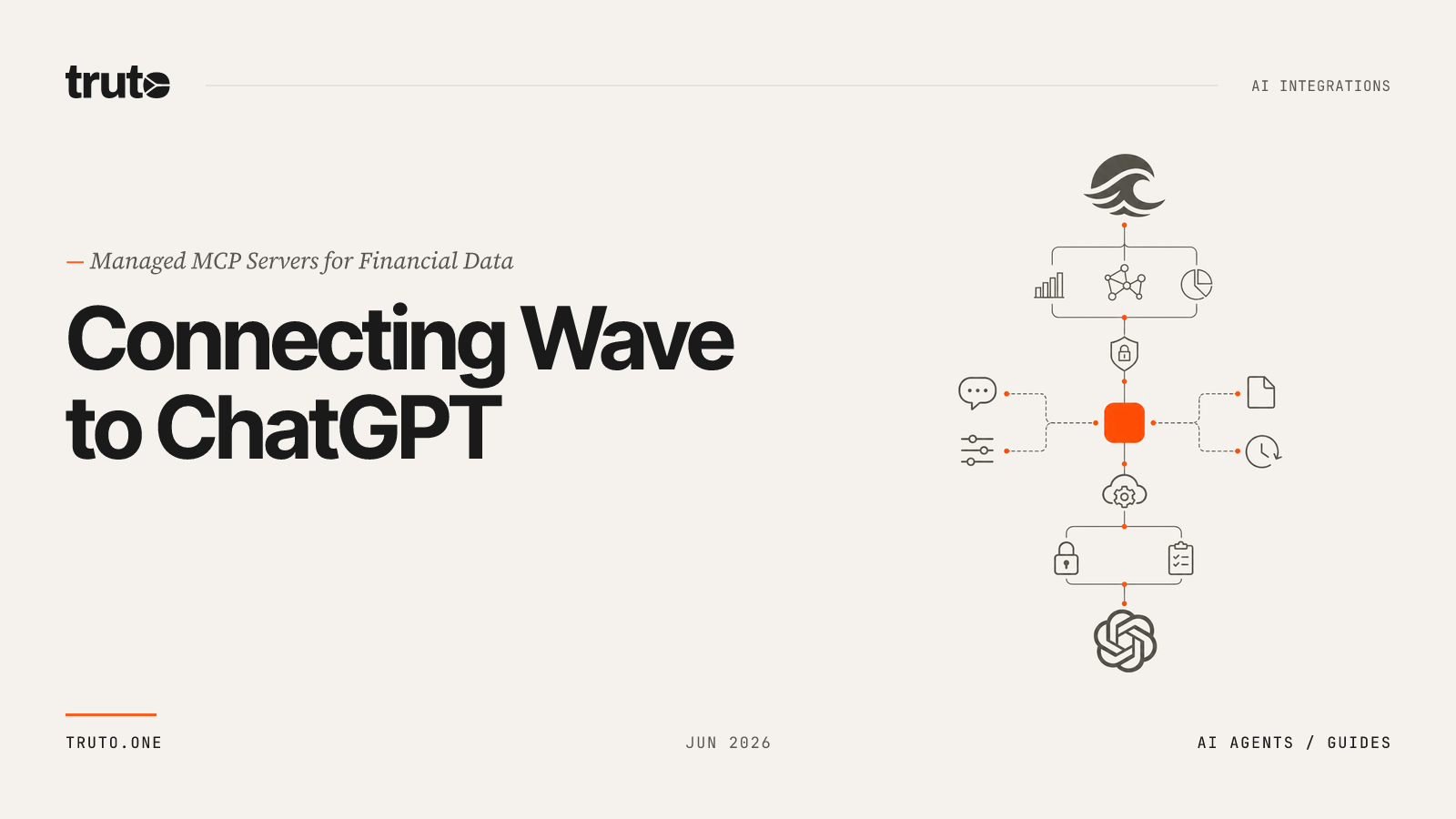 truto

AI INTEGRATIONS

— Managed MCP Servers for Financial Data

Connecting Wave to ChatGPT

TRUTO.ONE

JUN 2026

AI AGENTS / GUIDES